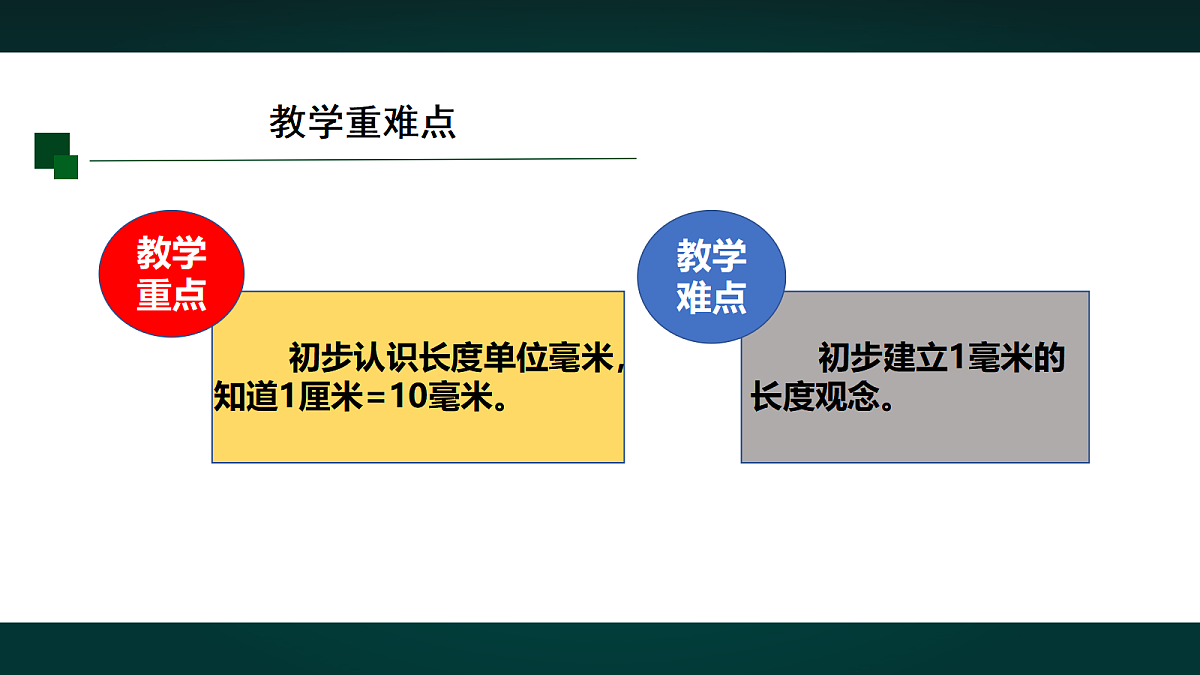 教学重难点

教学重点

初步认识长度单位毫米，知道1厘米=10毫米。

教学难点

初步建立1毫米的长度观念。